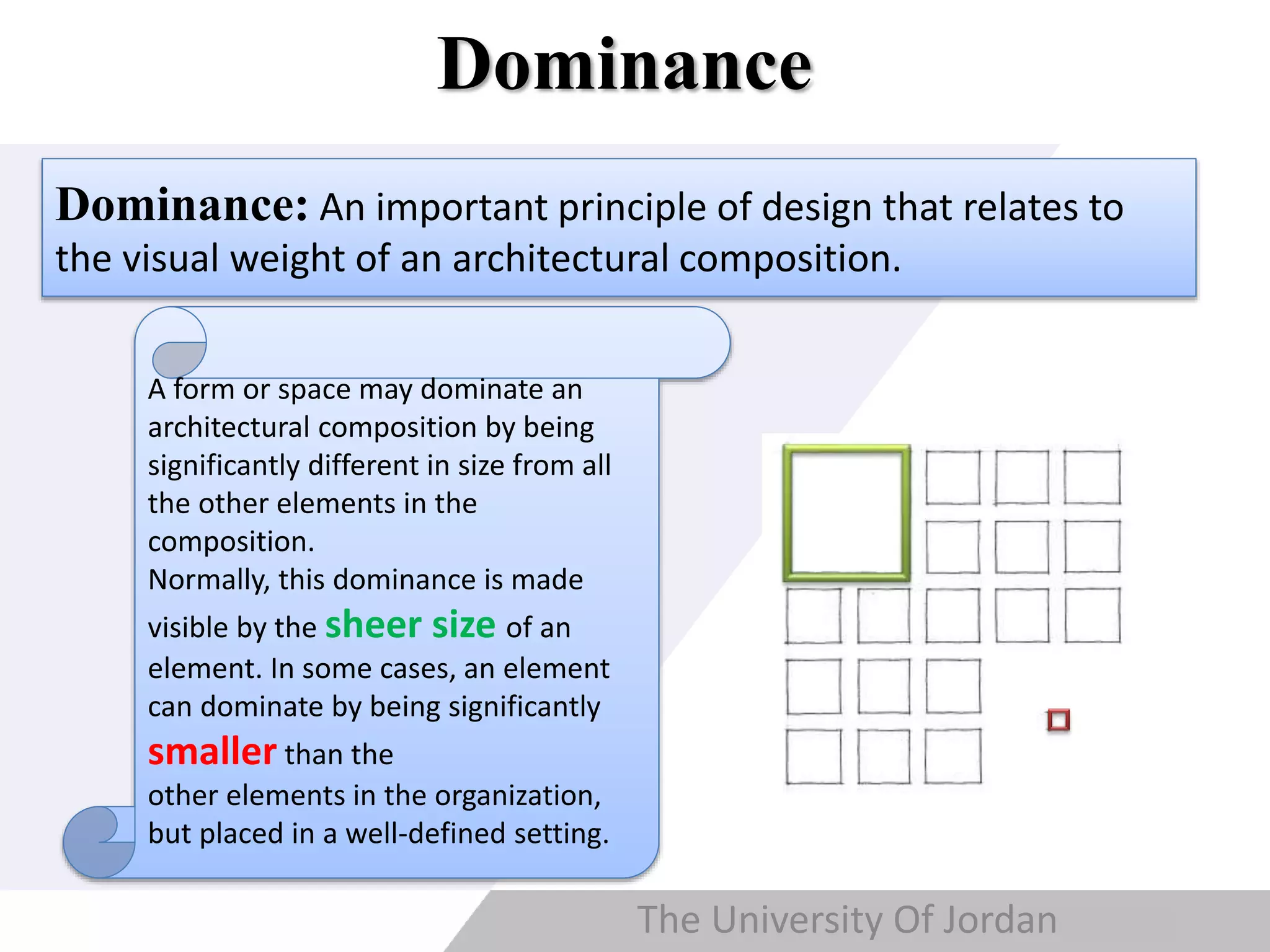 Dominance

Dominance: An important principle of design that relates to the visual weight of an architectural composition.

A form or space may dominate an architectural composition by being significantly different in size from all the other elements in the composition.
Normally, this dominance is made visible by the sheer size of an element. In some cases, an element can dominate by being significantly smaller than the other elements in the organization, but placed in a well-defined setting.

The University Of Jordan